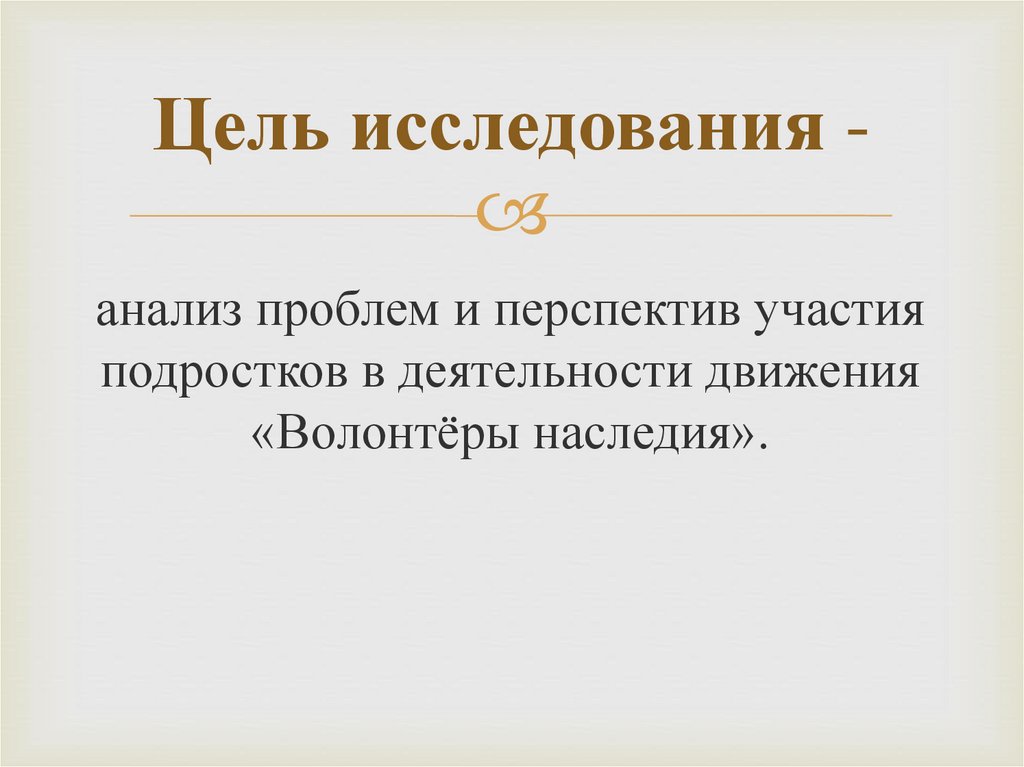 Цель исследования -

анализ проблем и перспектив участия подростков в деятельности движения «Волонтёры наследия».